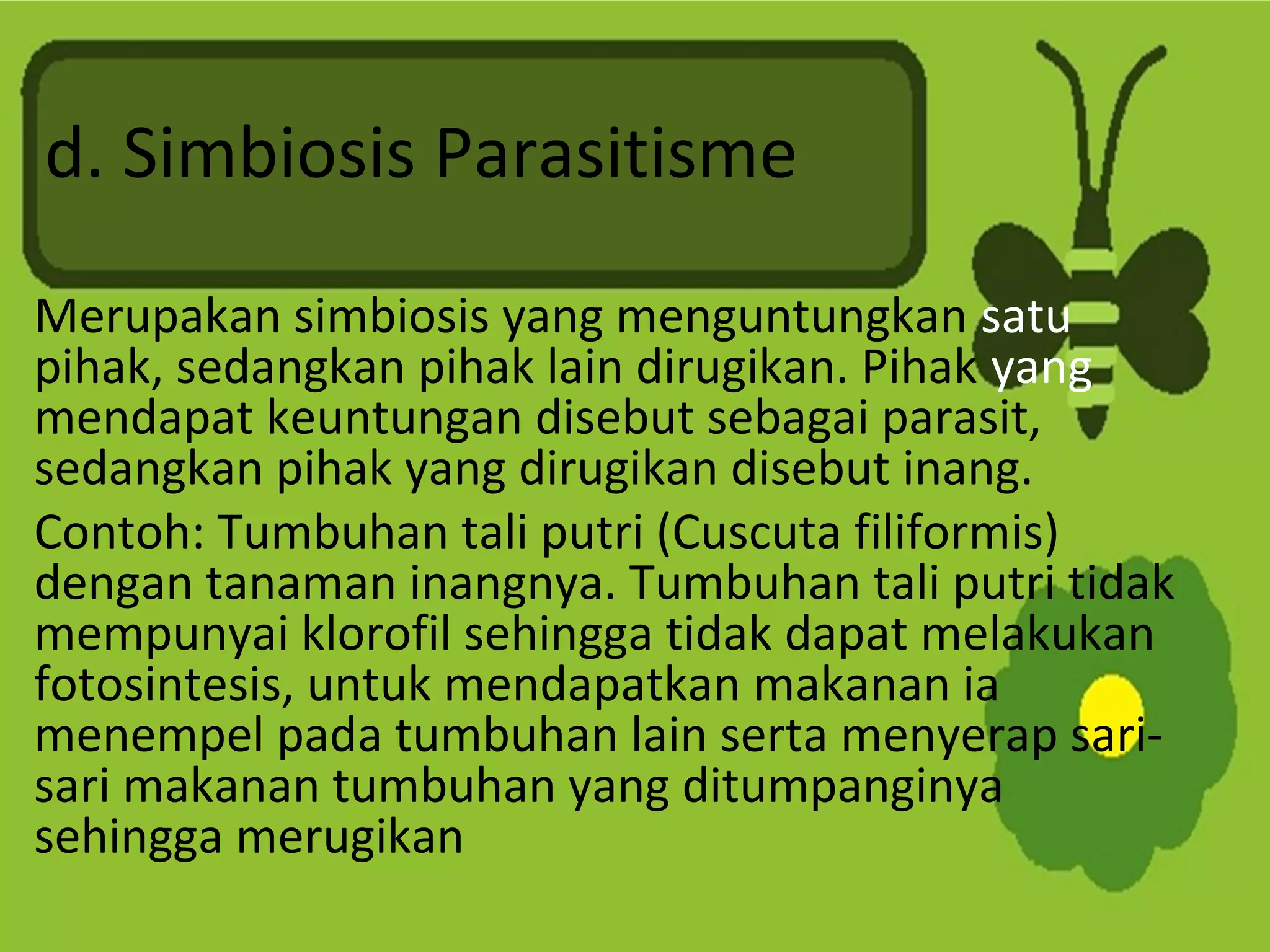 d. Simbiosis Parasitisme

Merupakan simbiosis yang menguntungkan satu pihak, sedangkan pihak lain dirugikan. Pihak yang mendapat keuntungan disebut sebagai parasit, sedangkan pihak yang dirugikan disebut inang.

Contoh: Tumbuhan tali putri (Cuscuta filiformis) dengan tanaman inangnya. Tumbuhan tali putri tidak mempunyai klorofil sehingga tidak dapat melakukan fotosintesis, untuk mendapatkan makanan ia menempel pada tumbuhan lain serta menyerap sari-sari makanan tumbuhan yang ditumpanginya sehingga merugikan